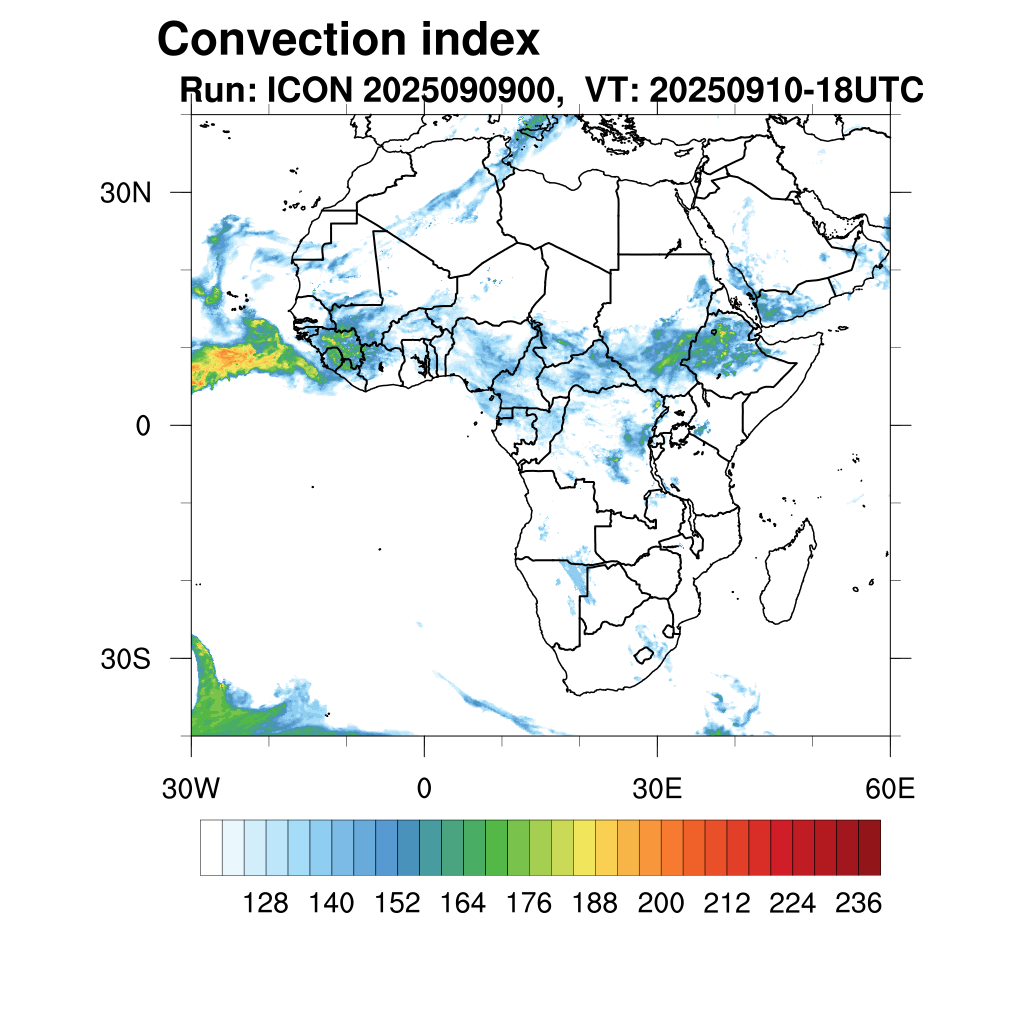 Convection index
Run: ICON 2025090900, VT: 20250910-18UTC

30N
0
30S

30W
0
30E
60E

128 140 152 164 176 188 200 212 224 236